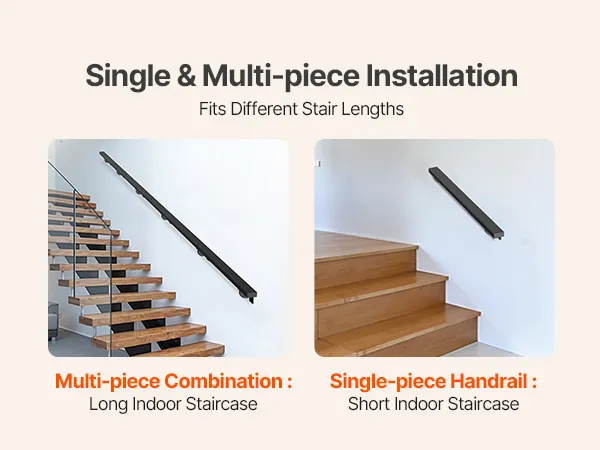 Single & Multi-piece Installation

Fits Different Stair Lengths

Multi-piece Combination :
Long Indoor Staircase

Single-piece Handrail :
Short Indoor Staircase